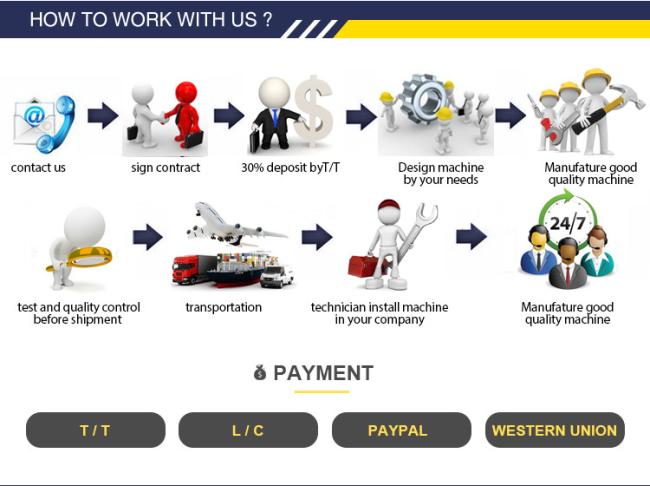 HOW TO WORK WITH US ?

contact us

sign contract

30% deposit byT/T

Design machine by your needs

Manufature good quality machine

test and quality control before shipment

transportation

technician install machine in your company

24/7

Manufature good quality machine

PAYMENT

T / T

L / C

PAYPAL

WESTERN UNION